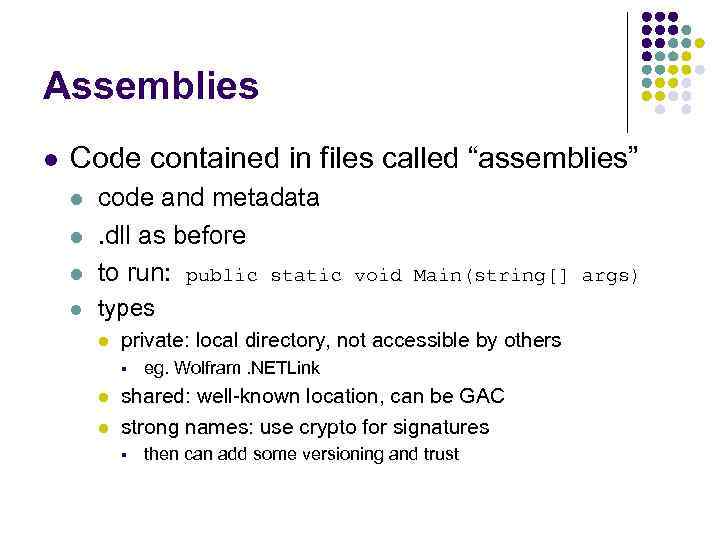 Assemblies

- Code contained in files called “assemblies”
  - code and metadata
  - .dll as before
  - to run: public static void Main(string[] args)
  - types
    - private: local directory, not accessible by others
      - eg. Wolfram .NETLink
    - shared: well-known location, can be GAC
    - strong names: use crypto for signatures
      - then can add some versioning and trust